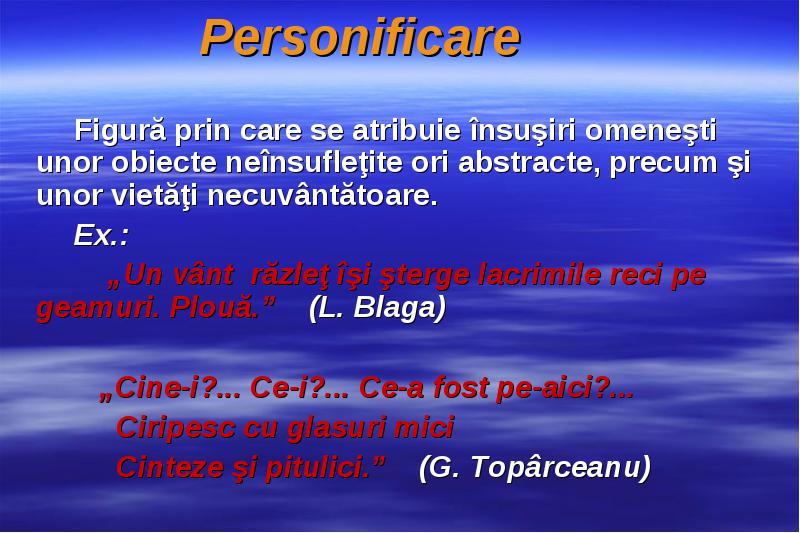 Personificare

Figură prin care se atribuie însuşiri omeneşti unor obiecte neînsufleţite ori abstracte, precum şi unor vietăţi necuvântătoare.

Ex.:

„Un vânt răzleţ îşi şterge lacrimile reci pe geamuri. Plouă.” (L. Blaga)

„Cine-i?... Ce-i?... Ce-a fost pe-aici?...
Ciripesc cu glasuri mici
Cinteze şi pitulici.” (G. Topârceanu)